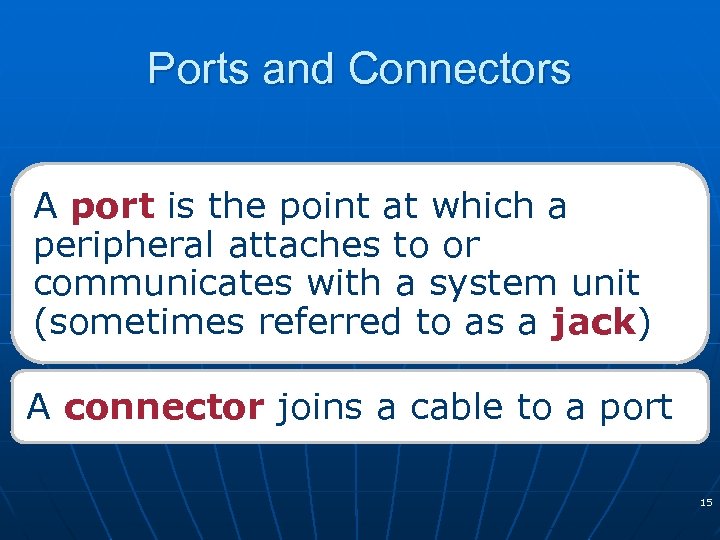 Ports and Connectors

A port is the point at which a peripheral attaches to or communicates with a system unit (sometimes referred to as a jack)

A connector joins a cable to a port

15